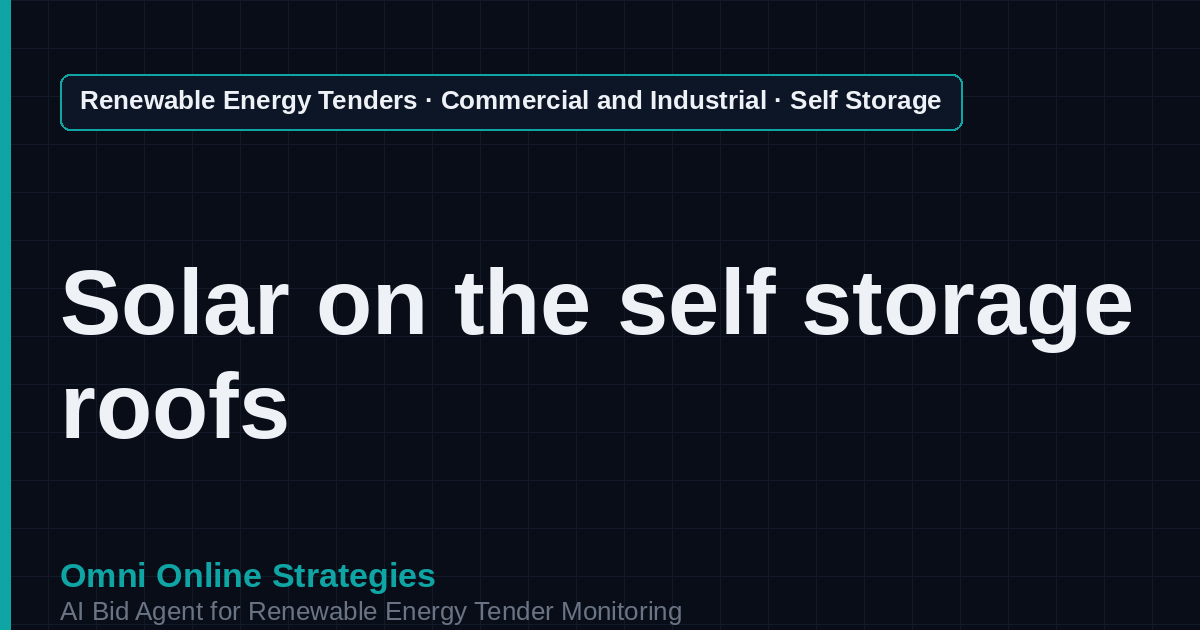 Renewable Energy Tenders · Commercial and Industrial · Self Storage

Solar on the self storage roofs

Omni Online Strategies
AI Bid Agent for Renewable Energy Tender Monitoring